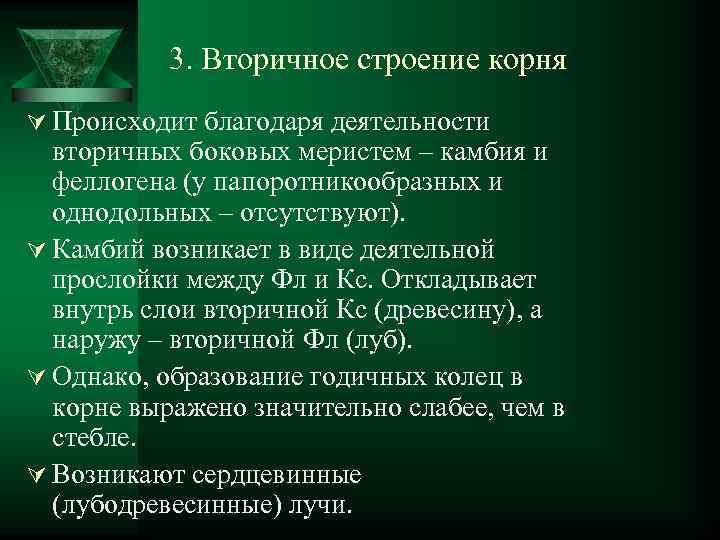 3. Вторичное строение корня

Происходит благодаря деятельности вторичных боковых меристем – камбия и феллогена (у папоротникообразных и однодольных – отсутствуют).

Камбий возникает в виде деятельной прослойки между Фл и Кс. Откладывает внутрь слои вторичной Кс (древесину), а наружу – вторичной Фл (луб).

Однако, образование годичных колец в корне выражено значительно слабее, чем в стебле.

Возникают сердцевинные (лубодревесинные) лучи.